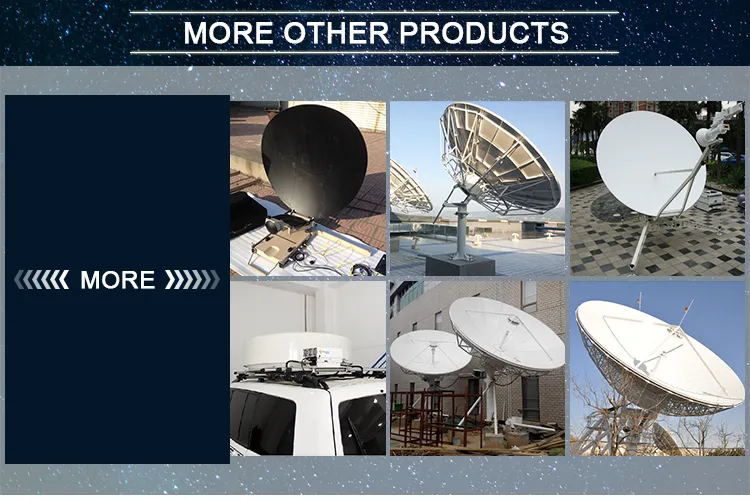 MORE OTHER PRODUCTS

MORE